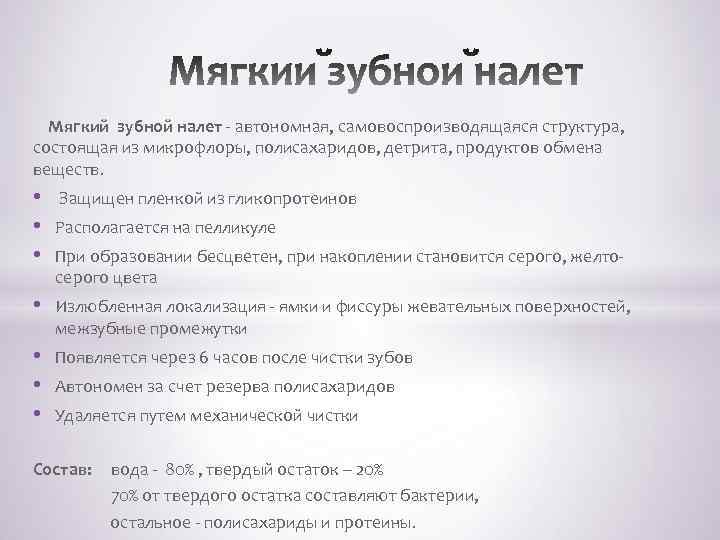 Мягкий зубной налет

Мягкий зубной налет - автономная, самовоспроизводящаяся структура, состоящая из микрофлоры, полисахаридов, детрита, продуктов обмена веществ.

• Защищен пленкой из гликопротеинов
• Располагается на пелликуле
• При образовании бесцветен, при накоплении становится серого, желто-серого цвета
• Излюбленная локализация - ямки и фиссуры жевательных поверхностей, межзубные промежутки
• Появляется через 6 часов после чистки зубов
• Автономен за счет резерва полисахаридов
• Удаляется путем механической чистки

Состав: вода - 80% , твердый остаток – 20%
70% от твердого остатка составляют бактерии,
остальное - полисахариды и протеины.